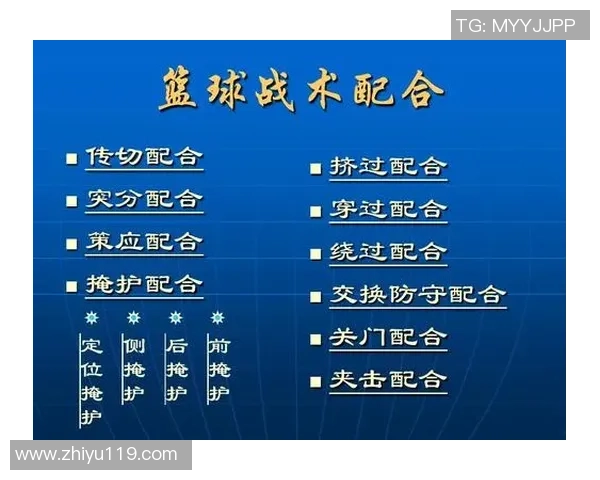 TG: MYYJJPP

篮球战术配合

■ 传切配合
■ 突分配合
■ 策应配合
■ 掩护配合

定位掩护
侧掩护
后掩护
前掩护

■ 挤过配合
■ 穿过配合
■ 绕过配合
■ 交换防守配合
■ 关门配合
■ 夹击配合

www.zhiyu119.com